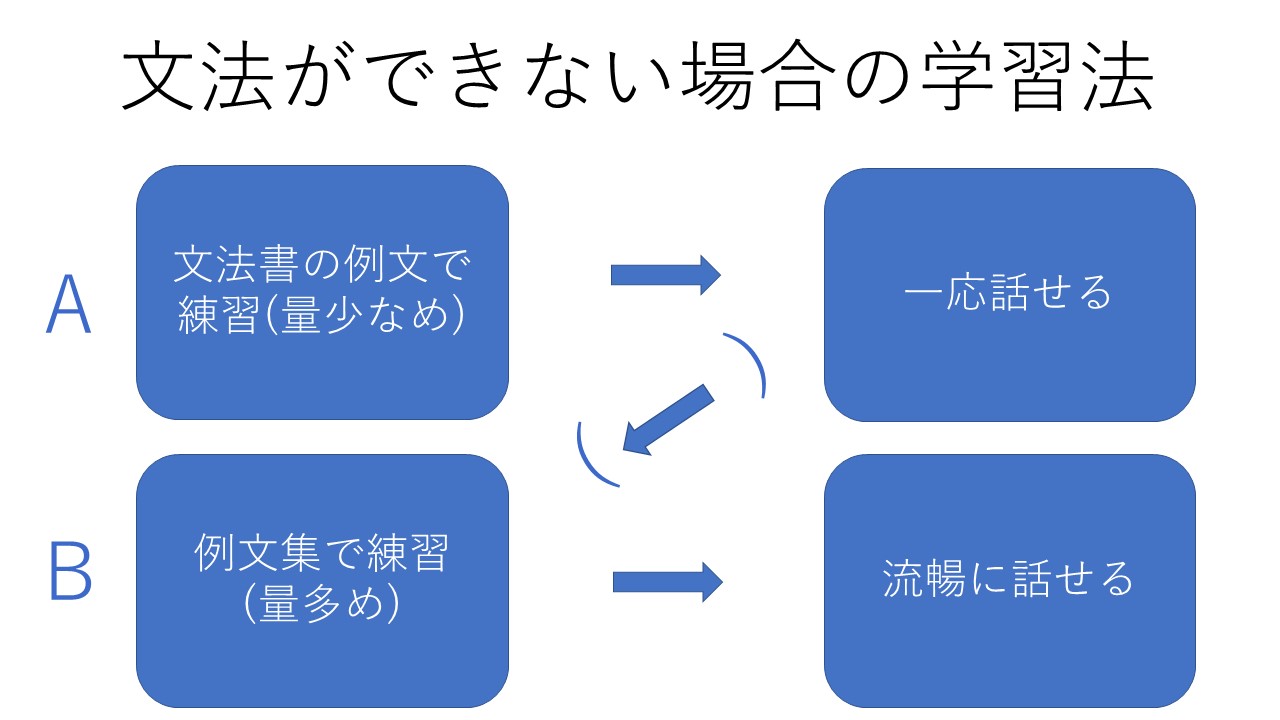 文法ができない場合の学習法

A

文法書の例文で練習(量少なめ)

一応話せる

B

例文集で練習(量多め)

流暢に話せる